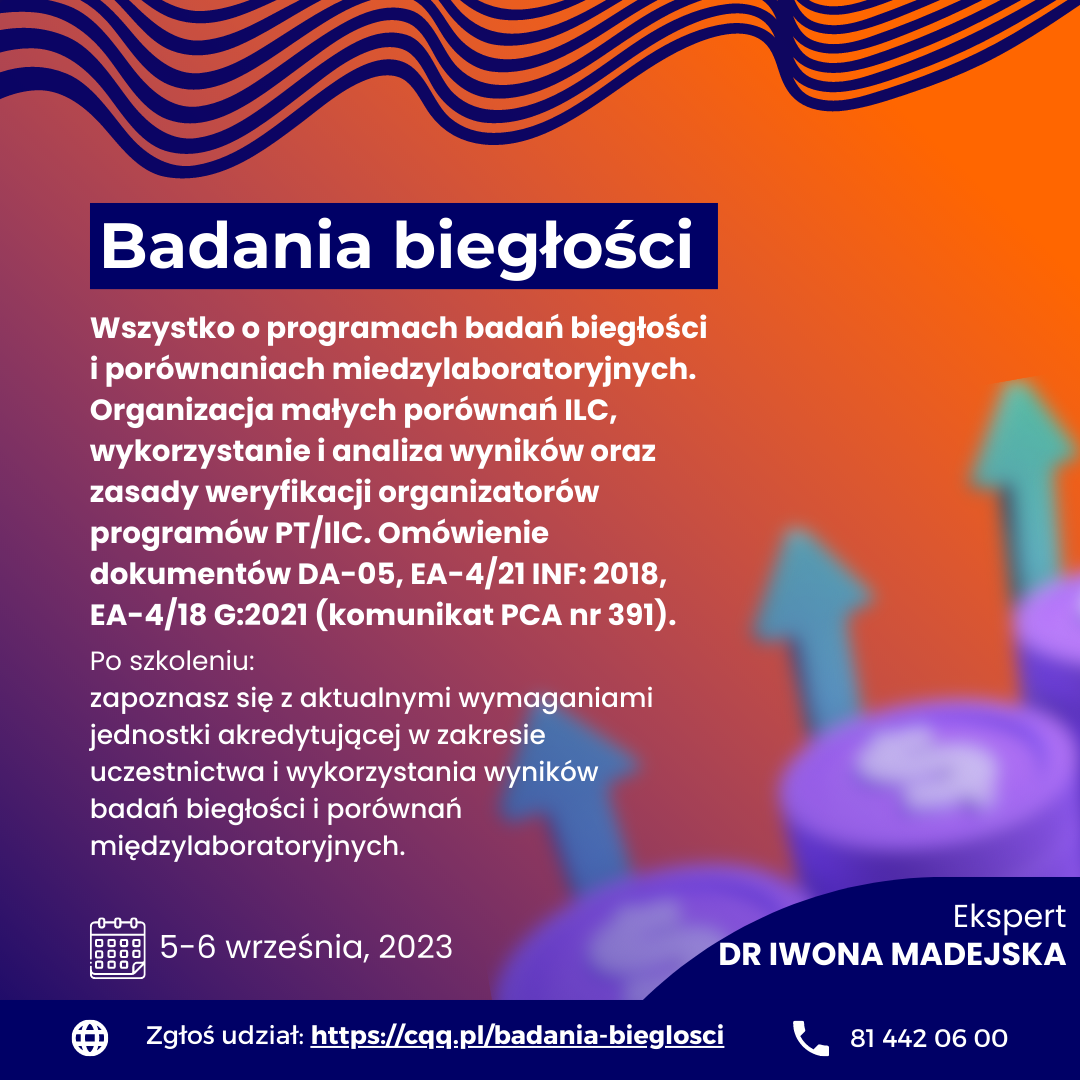 Badania biegłości

Wszystko o programach badań biegłości i porównaniach miedzylaboratoryjnych. Organizacja małych porównań ILC, wykorzystanie i analiza wyników oraz zasady weryfikacji organizatorów programów PT/IIC. Omówienie dokumentów DA-05, EA-4/21 INF: 2018, EA-4/18 G:2021 (komunikat PCA nr 391).

Po szkoleniu:
zapoznasz się z aktualnymi wymaganiami jednostki akredytującej w zakresie uczestnictwa i wykorzystania wyników badań biegłości i porównań międzylaboratoryjnych.

5-6 września, 2023

Ekspert
DR IWONA MADEJSKA

Zgłoś udział: https://cqq.pl/badania-bieglosci

81 442 06 00